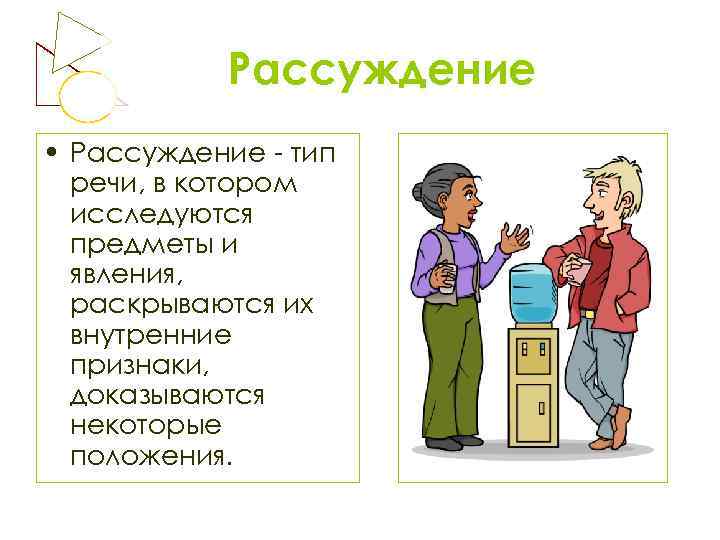 Рассуждение

• Рассуждение - тип речи, в котором исследуются предметы и явления, раскрываются их внутренние признаки, доказываются некоторые положения.